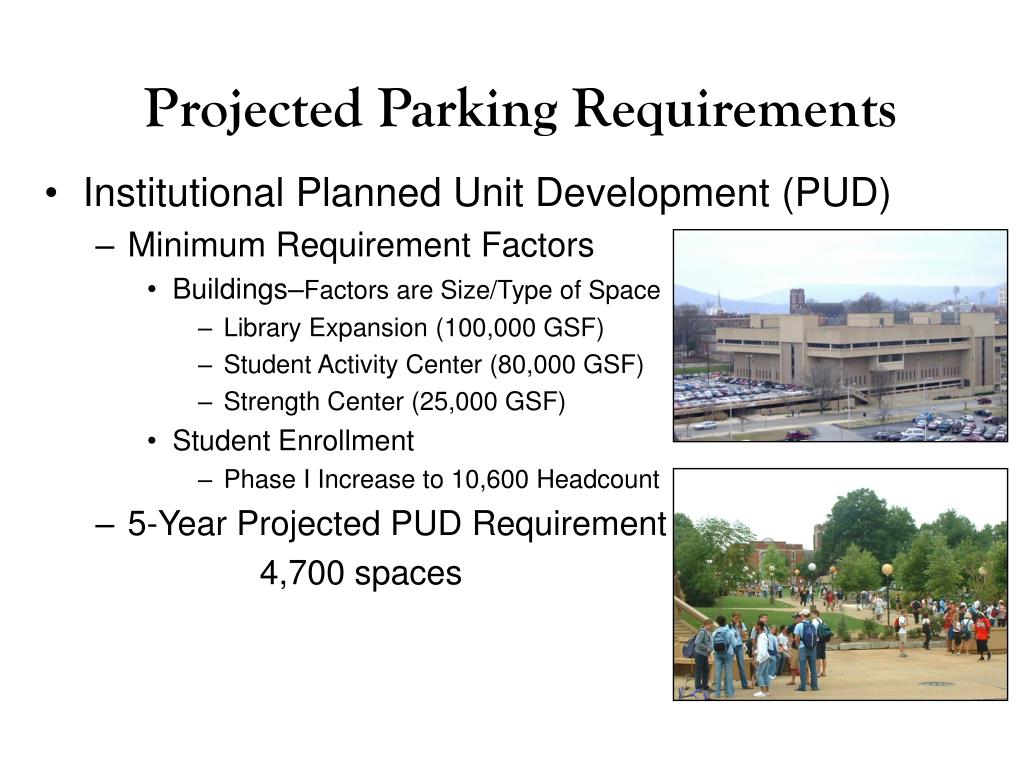 Projected Parking Requirements

• Institutional Planned Unit Development (PUD)

– Minimum Requirement Factors

• Buildings–Factors are Size/Type of Space

– Library Expansion (100,000 GSF)

– Student Activity Center (80,000 GSF)

– Strength Center (25,000 GSF)

• Student Enrollment

– Phase I Increase to 10,600 Headcount

– 5-Year Projected PUD Requirement

4,700 spaces